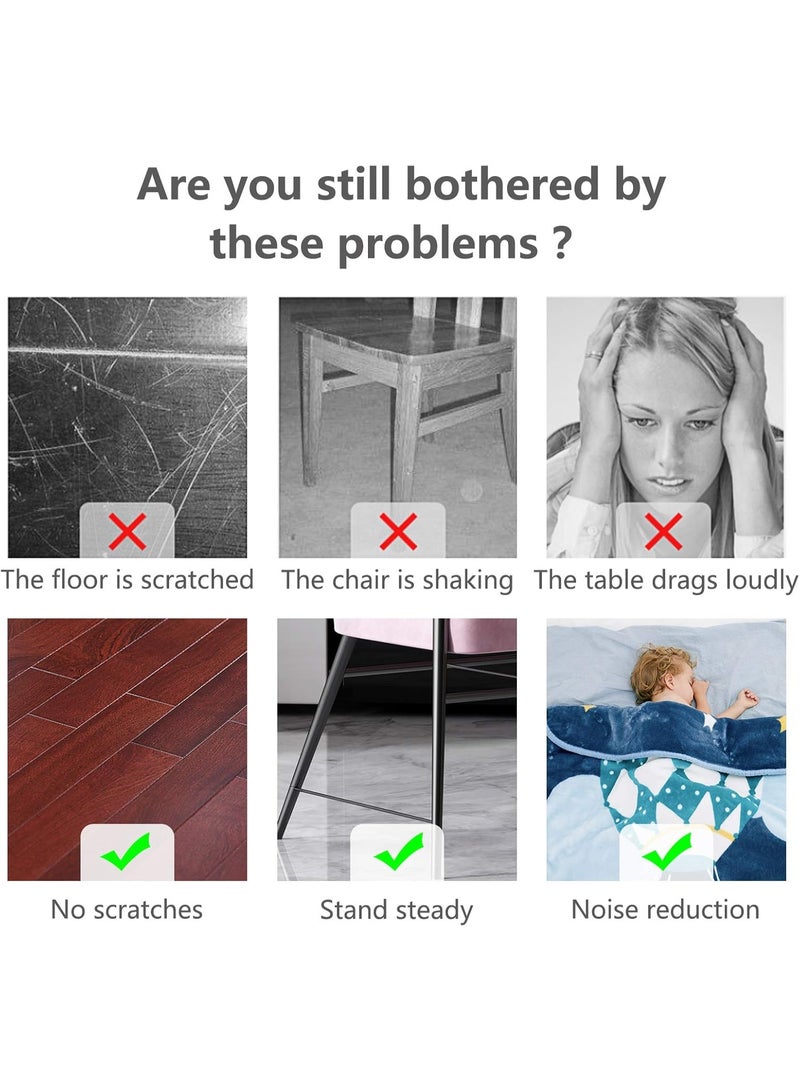 Are you still bothered by these problems ?

The floor is scratched

The chair is shaking

The table drags loudly

No scratches

Stand steady

Noise reduction